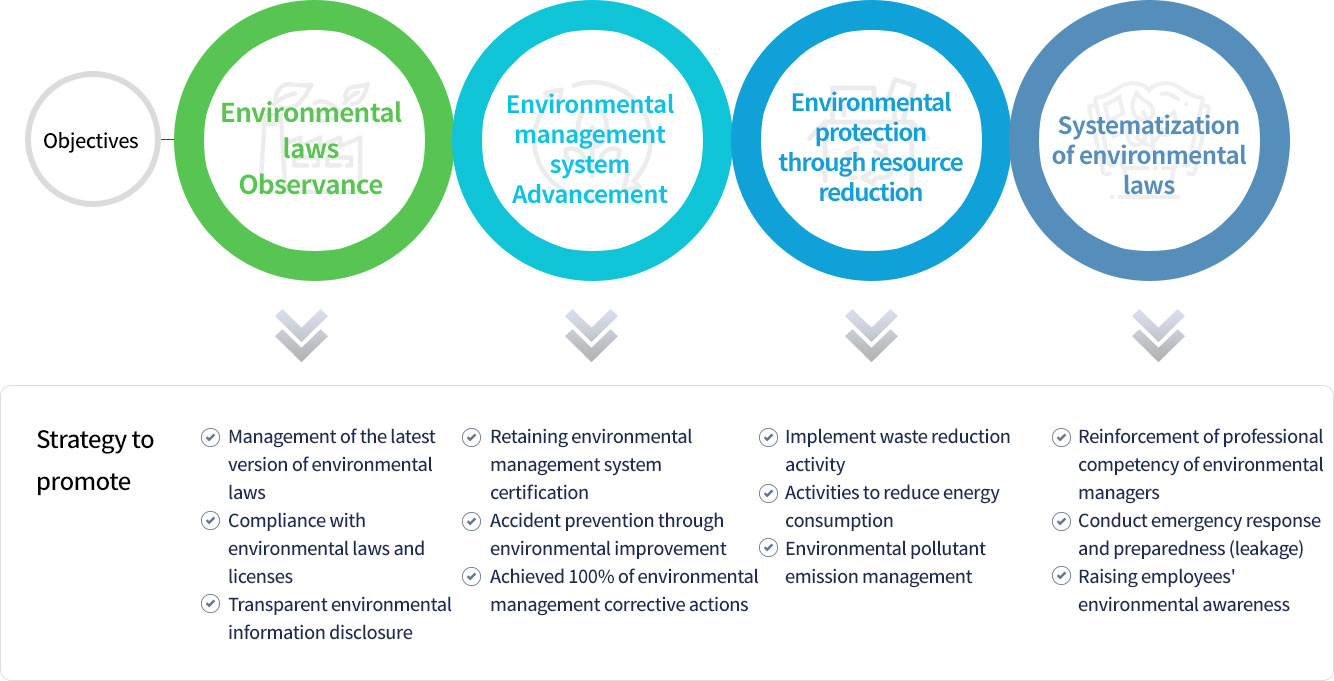 Objectives

Environmental laws Observance

Environmental management system Advancement

Environmental protection through resource reduction

Systematization of environmental laws

Strategy to promote

Management of the latest version of environmental laws
Compliance with environmental laws and licenses
Transparent environmental information disclosure

Retaining environmental management system certification
Accident prevention through environmental improvement
Achieved 100% of environmental management corrective actions

Implement waste reduction activity
Activities to reduce energy consumption
Environmental pollutant emission management

Reinforcement of professional competency of environmental managers
Conduct emergency response and preparedness (leakage)
Raising employees' environmental awareness